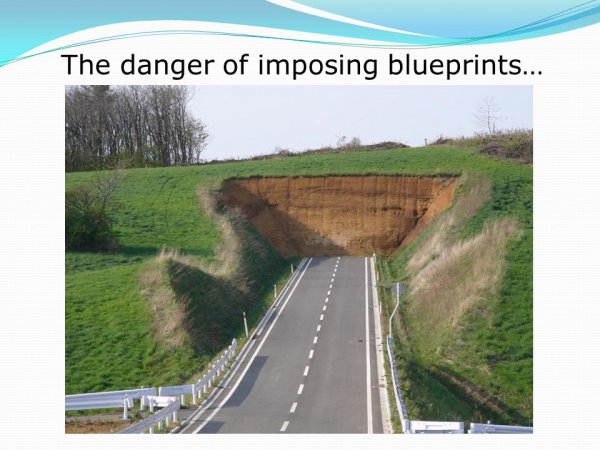 The danger of imposing blueprints…